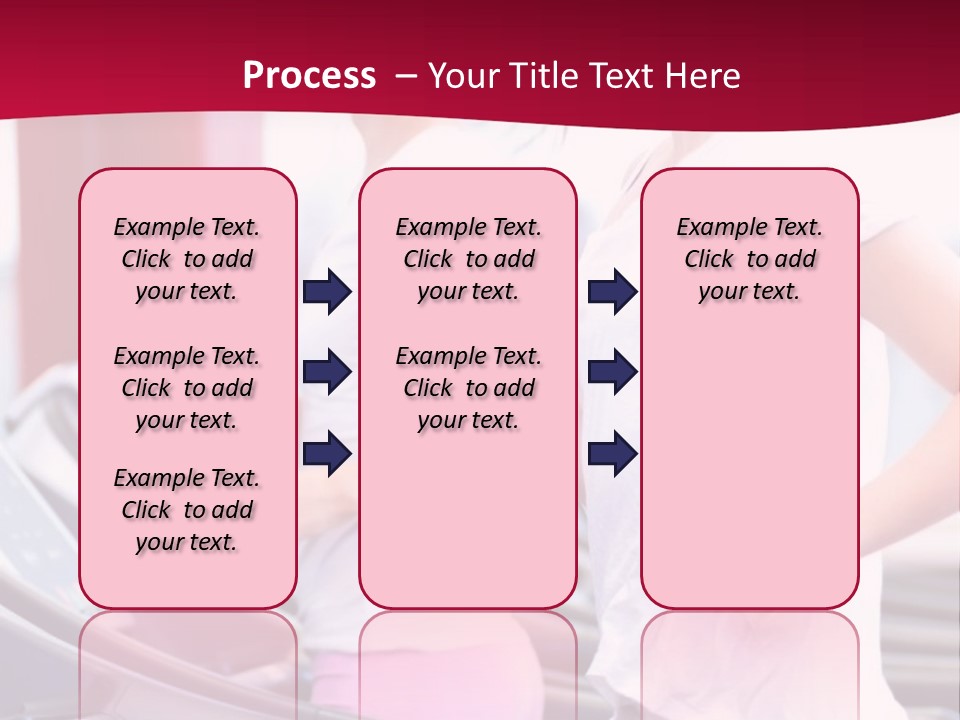 Process – Your Title Text Here

Example Text. Click to add your text.

Example Text. Click to add your text.

Example Text. Click to add your text.

Example Text. Click to add your text.

Example Text. Click to add your text.

Example Text. Click to add your text.